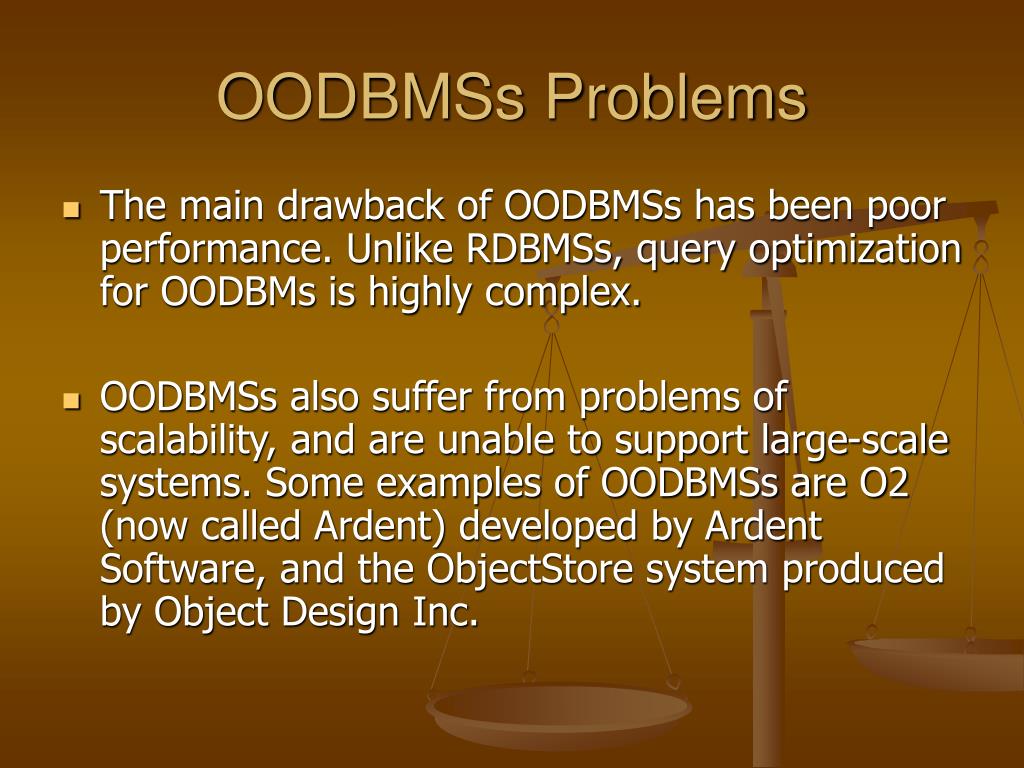 OODBMSs Problems

The main drawback of OODBMSs has been poor performance. Unlike RDBMSs, query optimization for OODBMs is highly complex.

OODBMSs also suffer from problems of scalability, and are unable to support large-scale systems. Some examples of OODBMSs are O2 (now called Ardent) developed by Ardent Software, and the ObjectStore system produced by Object Design Inc.